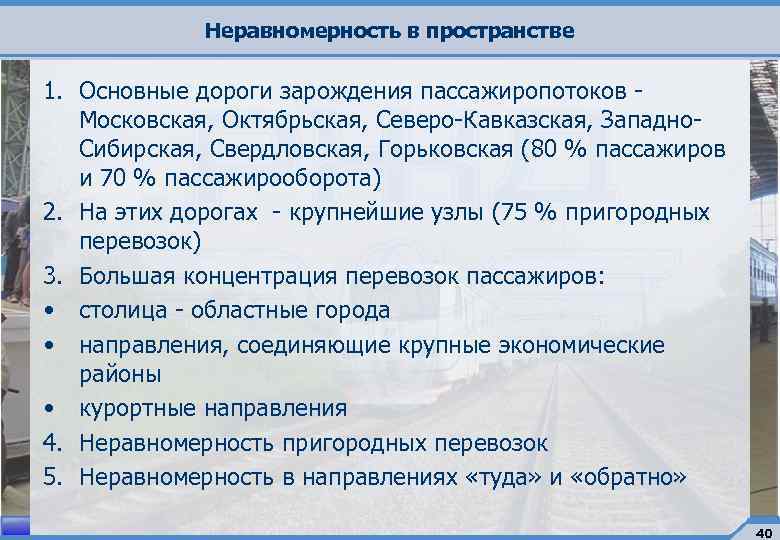 Неравномерность в пространстве

1. Основные дороги зарождения пассажиропотоков - Московская, Октябрьская, Северо-Кавказская, Западно-Сибирская, Свердловская, Горьковская (80 % пассажиров и 70 % пассажирооборота)
2. На этих дорогах - крупнейшие узлы (75 % пригородных перевозок)
3. Большая концентрация перевозок пассажиров:
• столица - областные города
• направления, соединяющие крупные экономические районы
• курортные направления
4. Неравномерность пригородных перевозок
5. Неравномерность в направлениях «туда» и «обратно»

40